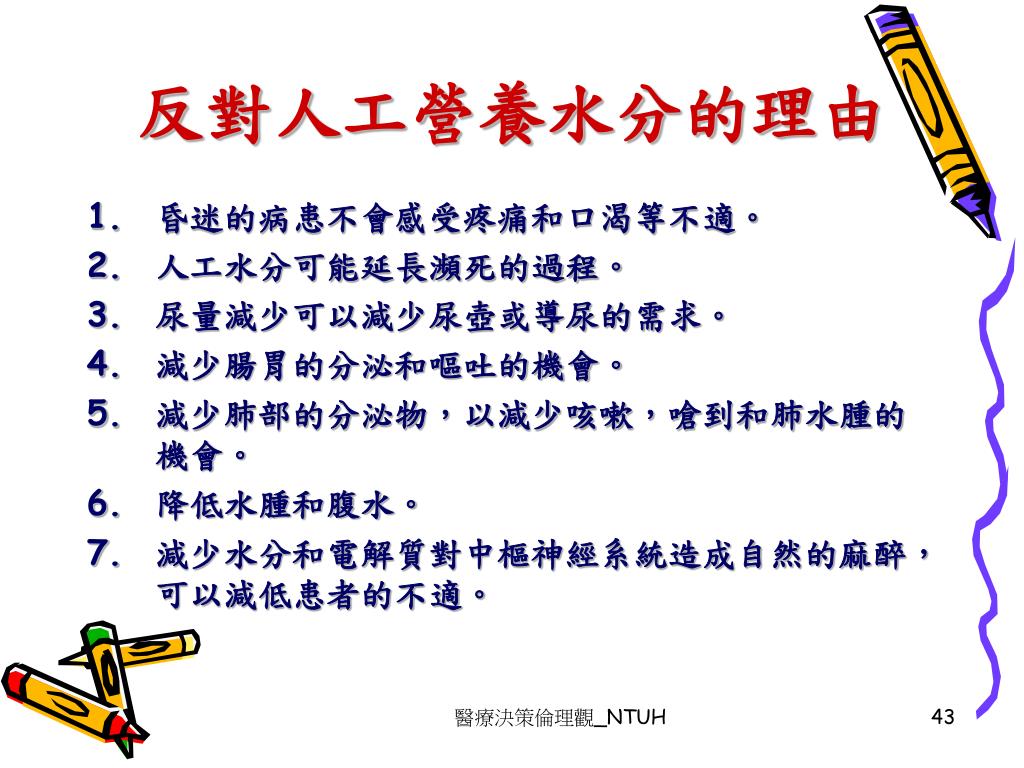 反對人工營養水分的理由

1. 昏迷的病患不會感受疼痛和口渴等不適。
2. 人工水分可能延長瀕死的過程。
3. 尿量減少可以減少尿壺或導尿的需求。
4. 減少腸胃的分泌和嘔吐的機會。
5. 減少肺部的分泌物，以減少咳嗽，嗆到和肺水腫的機會。
6. 降低水腫和腹水。
7. 減少水分和電解質對中樞神經系統造成自然的麻醉，可以減低患者的不適。

醫療決策倫理觀_NTUH

43